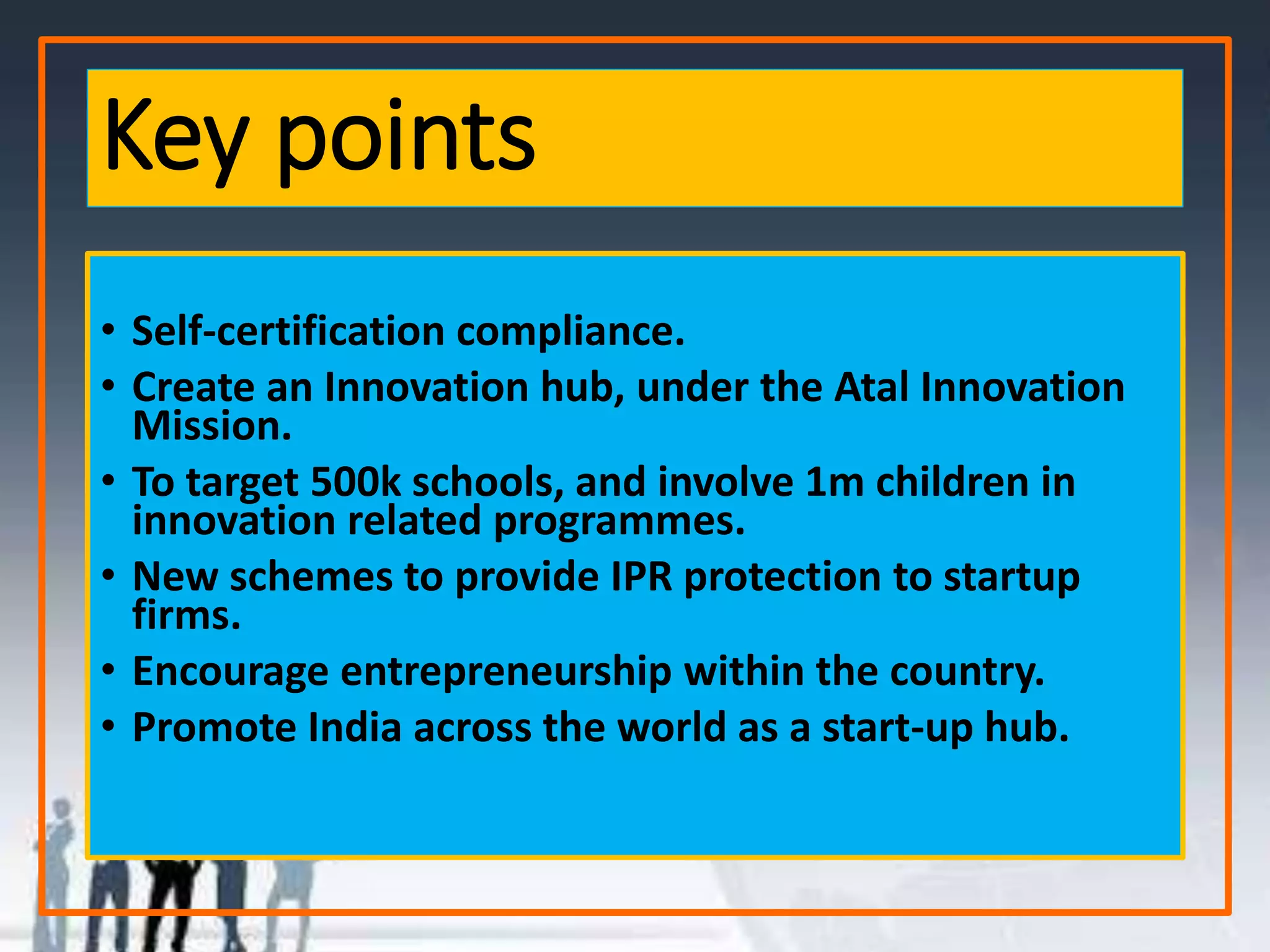 Key points

• Self-certification compliance.
• Create an Innovation hub, under the Atal Innovation Mission.
• To target 500k schools, and involve 1m children in innovation related programmes.
• New schemes to provide IPR protection to startup firms.
• Encourage entrepreneurship within the country.
• Promote India across the world as a start-up hub.